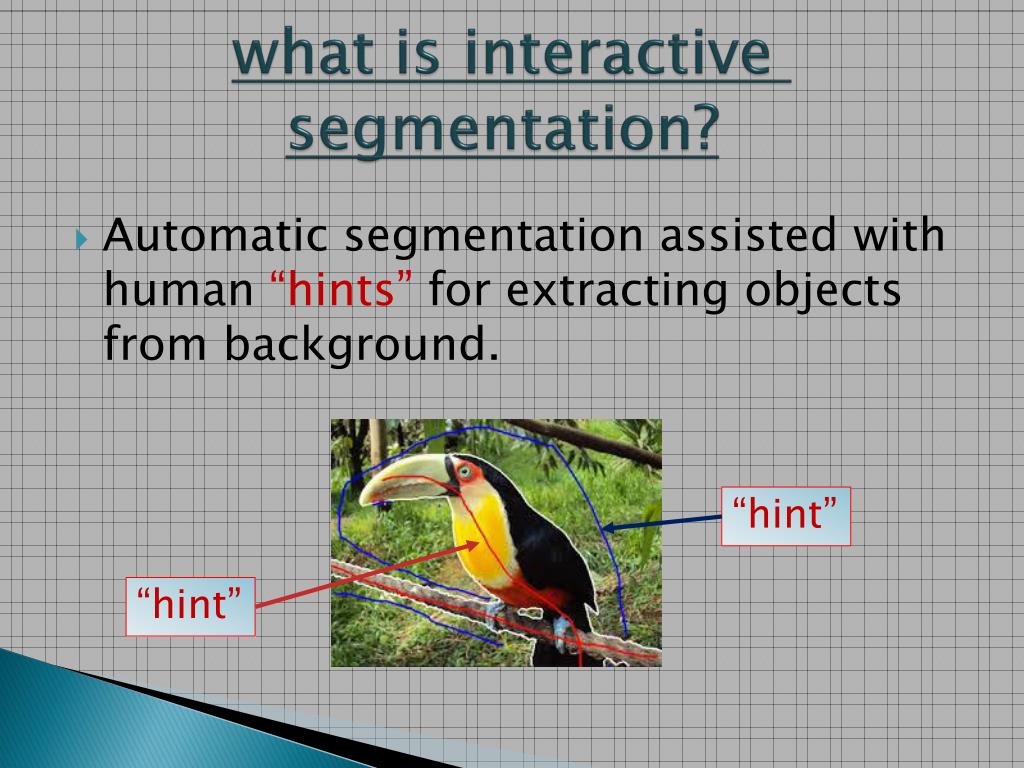 what is interactive segmentation?

Automatic segmentation assisted with human “hints” for extracting objects from background.

“hint”

“hint”